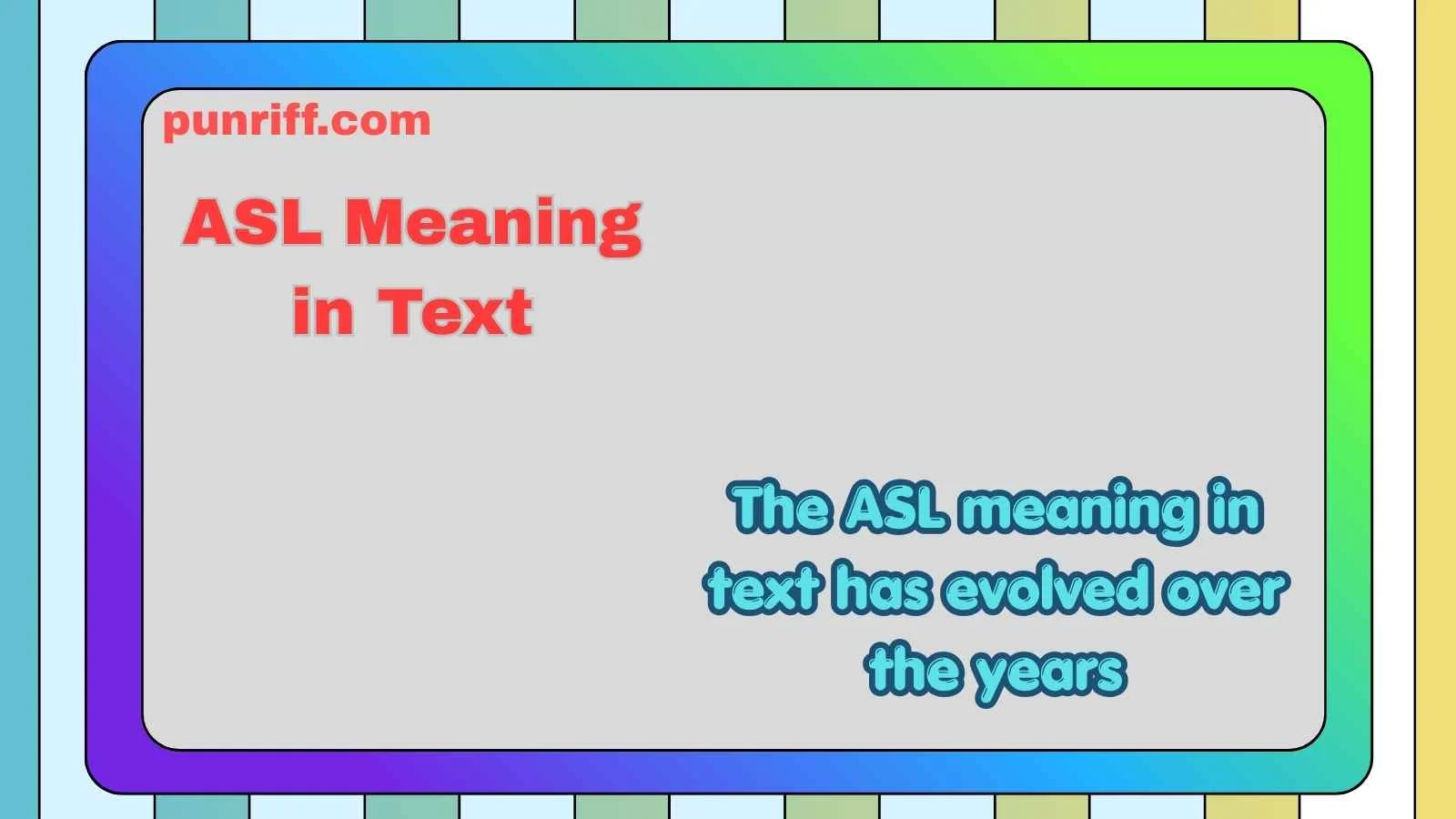 punriff.com

ASL Meaning in Text

The ASL meaning in text has evolved over the years